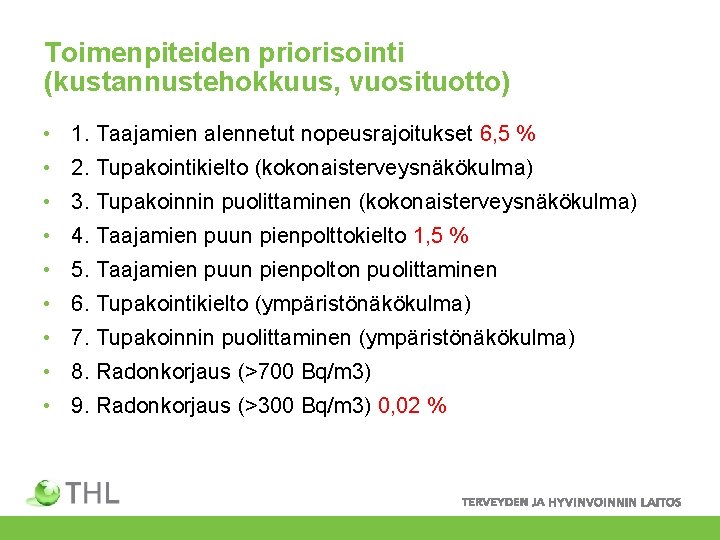 Toimenpiteiden priorisointi (kustannustehokkuus, vuosituotto)

• 1. Taajamien alennetut nopeusrajoitukset 6,5 %
• 2. Tupakointikielto (kokonaisterveysnäkökulma)
• 3. Tupakoinnin puolittaminen (kokonaisterveysnäkökulma)
• 4. Taajamien puun pienpolttokielto 1,5 %
• 5. Taajamien puun pienpolton puolittaminen
• 6. Tupakointikielto (ympäristönäkökulma)
• 7. Tupakoinnin puolittaminen (ympäristönäkökulma)
• 8. Radonkorjaus (>700 Bq/m3)
• 9. Radonkorjaus (>300 Bq/m3) 0,02 %

THL

TERVEYDEN JA HYVINVOINNIN LAITOS